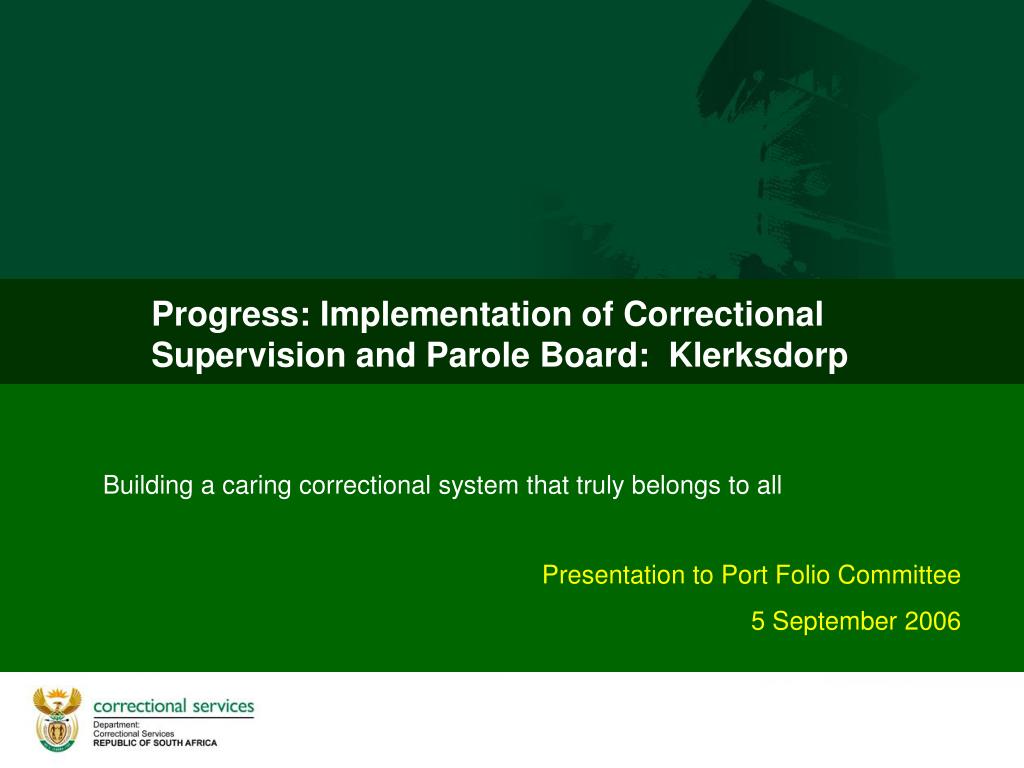 Progress: Implementation of Correctional Supervision and Parole Board: Klerksdorp

Building a caring correctional system that truly belongs to all

Presentation to Port Folio Committee

5 September 2006

correctional services

Department:
Correctional Services
REPUBLIC OF SOUTH AFRICA